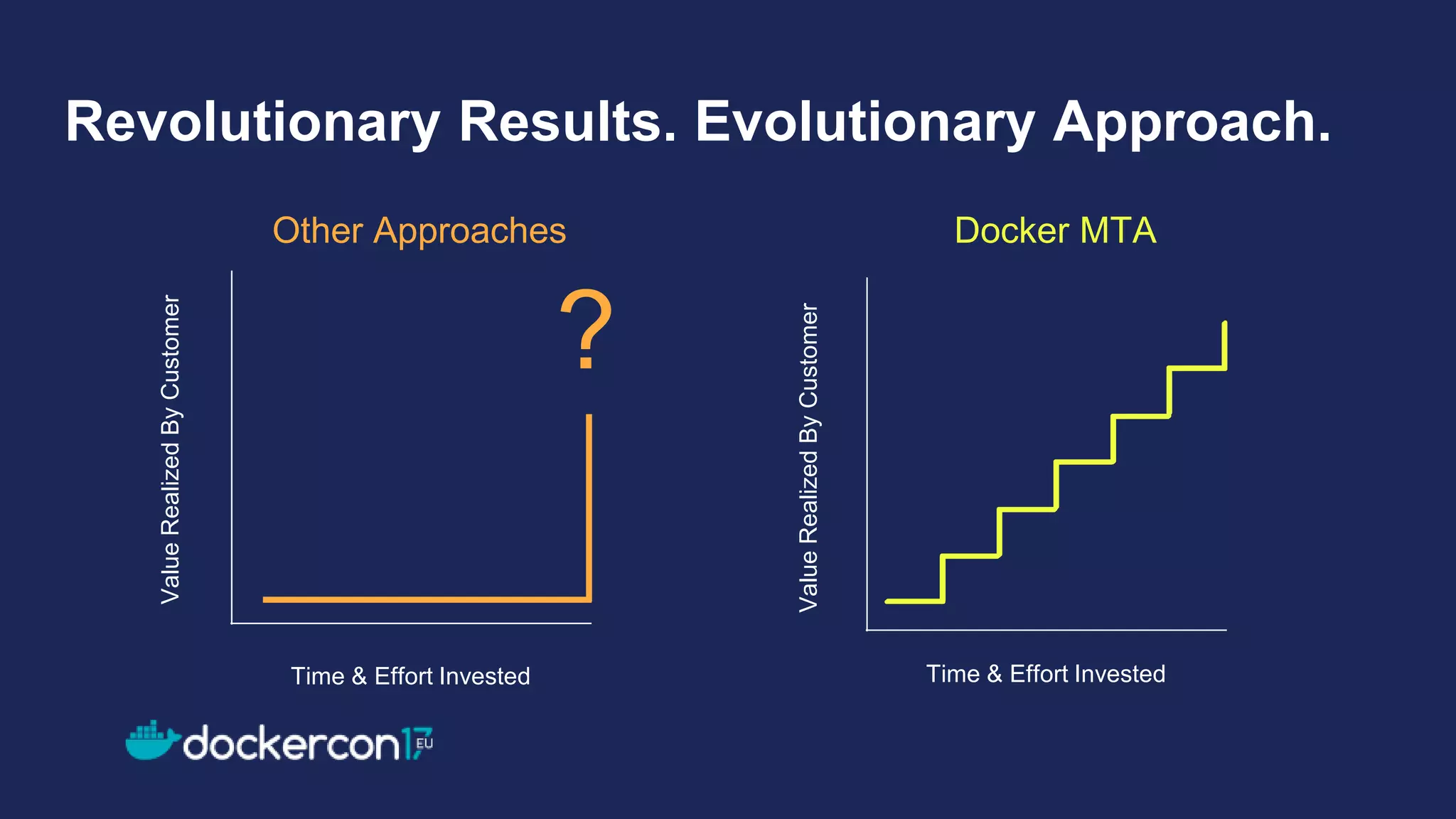 Revolutionary Results. Evolutionary Approach.

Other Approaches

Value Realized By Customer

?

Time & Effort Invested

Docker MTA

Value Realized By Customer

Time & Effort Invested

dockercon17 EU